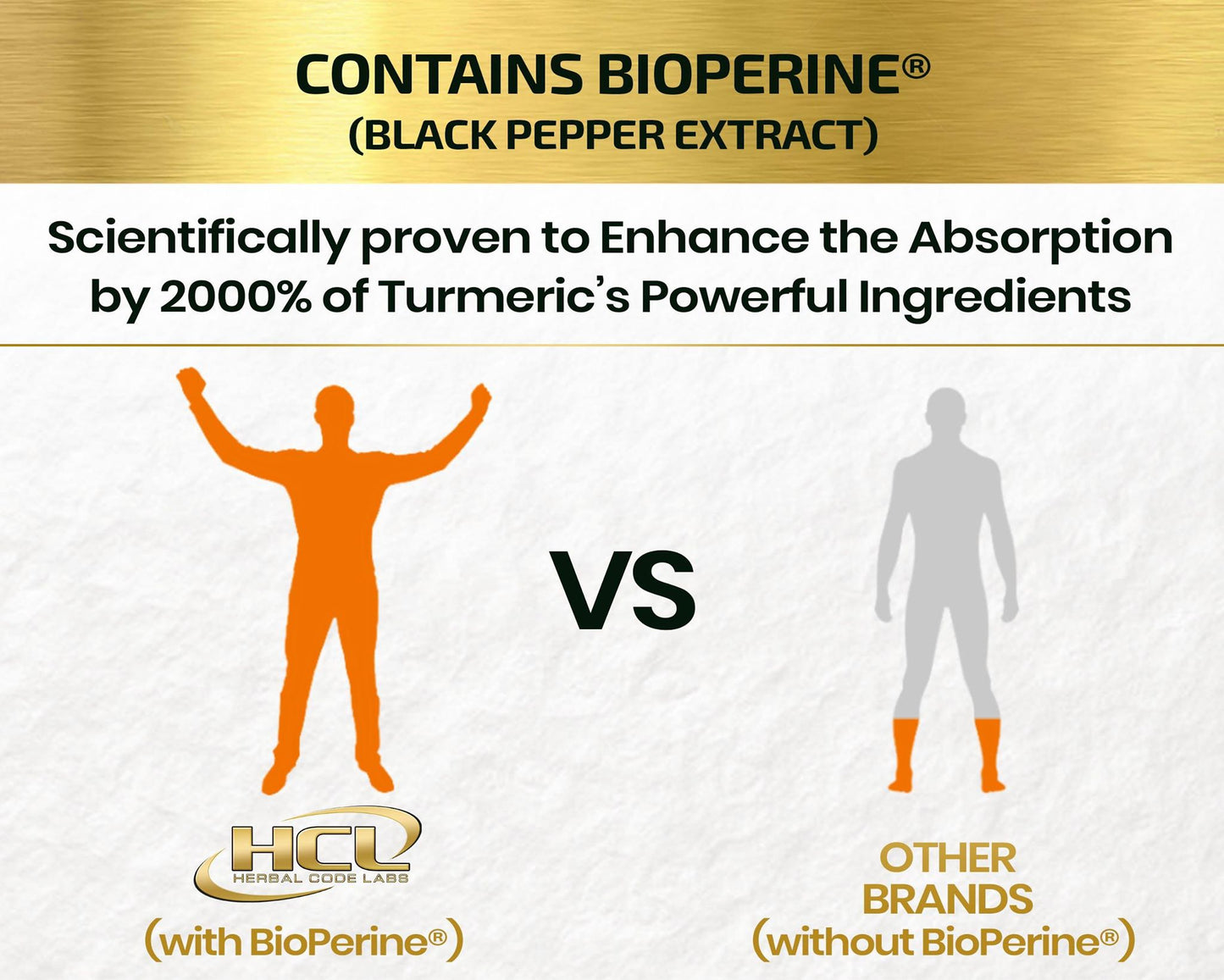 CONTAINS BIOPERINE®
(BLACK PEPPER EXTRACT)

Scientifically proven to Enhance the Absorption by 2000% of Turmeric's Powerful Ingredients

VS

HCL
HERBAL CODE LABS
(with BioPerine®)

OTHER BRANDS
(without BioPerine®)